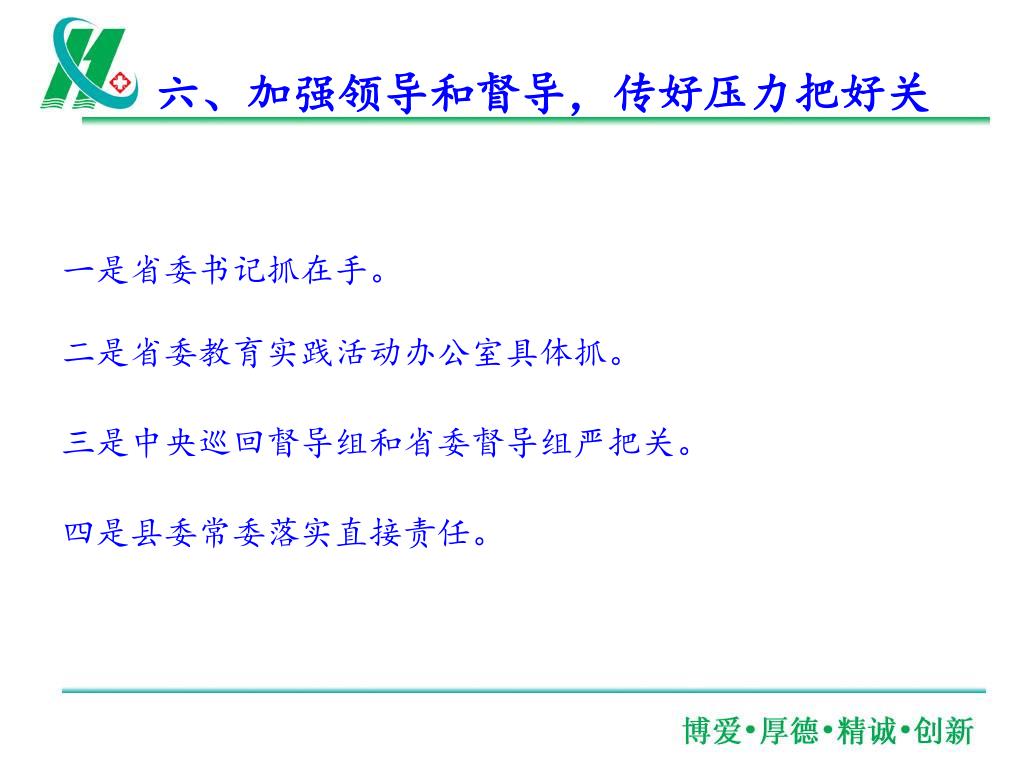 六、加强领导和督导，传好压力把好关

一是省委书记抓在手。

二是省委教育实践活动办公室具体抓。

三是中央巡回督导组和省委督导组严把关。

四是县委常委落实直接责任。

博爱•厚德•精诚•创新